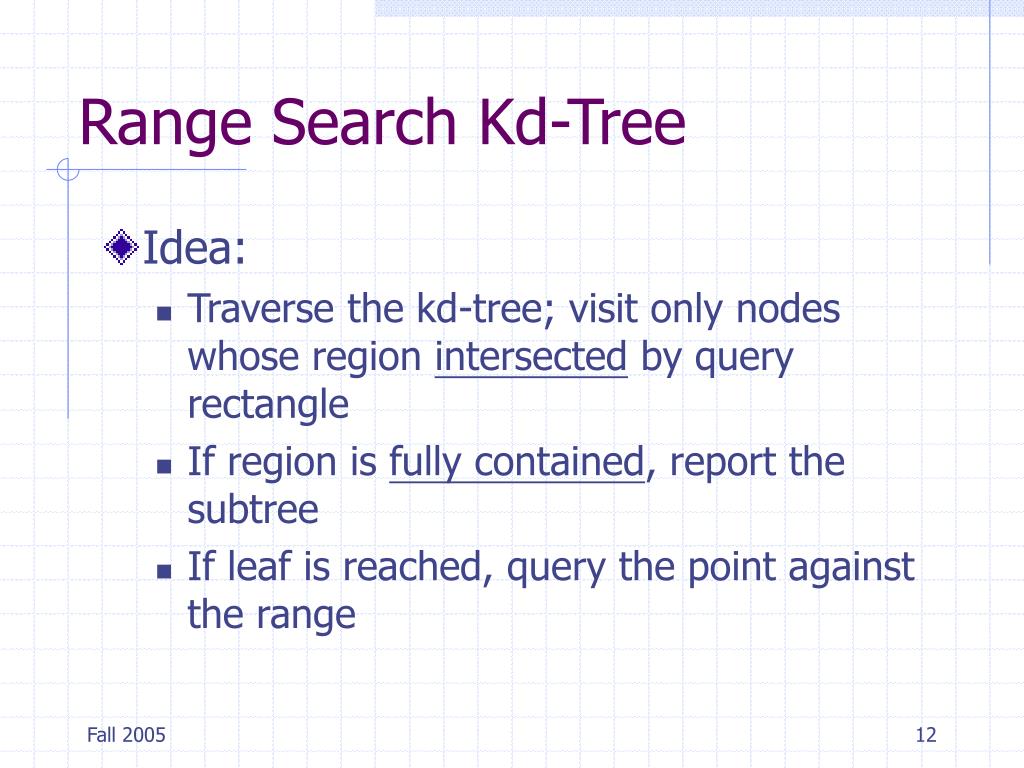 Range Search Kd-Tree

Idea:

- Traverse the kd-tree; visit only nodes whose region intersected by query rectangle
- If region is fully contained, report the subtree
- If leaf is reached, query the point against the range

Fall 2005

12